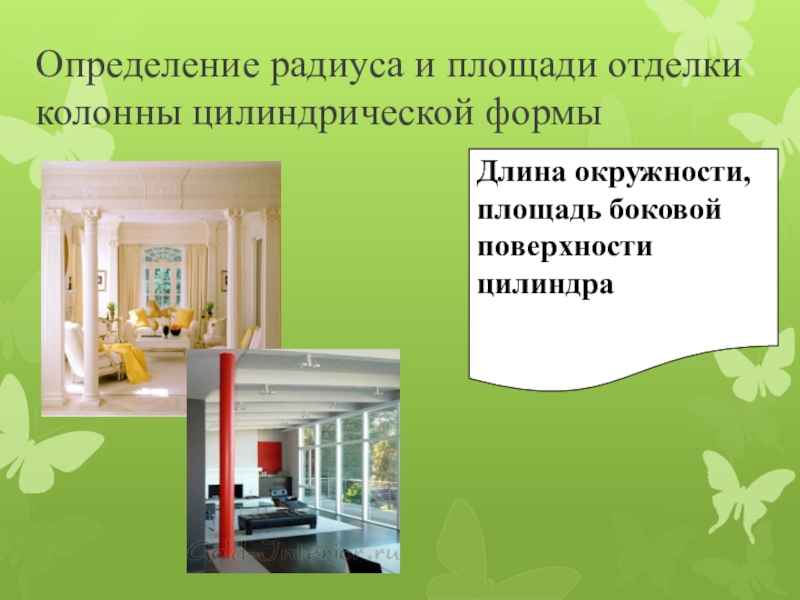 Определение радиуса и площади отделки колонны цилиндрической формы

Длина окружности, площадь боковой поверхности цилиндра

Gold-Interior.ru